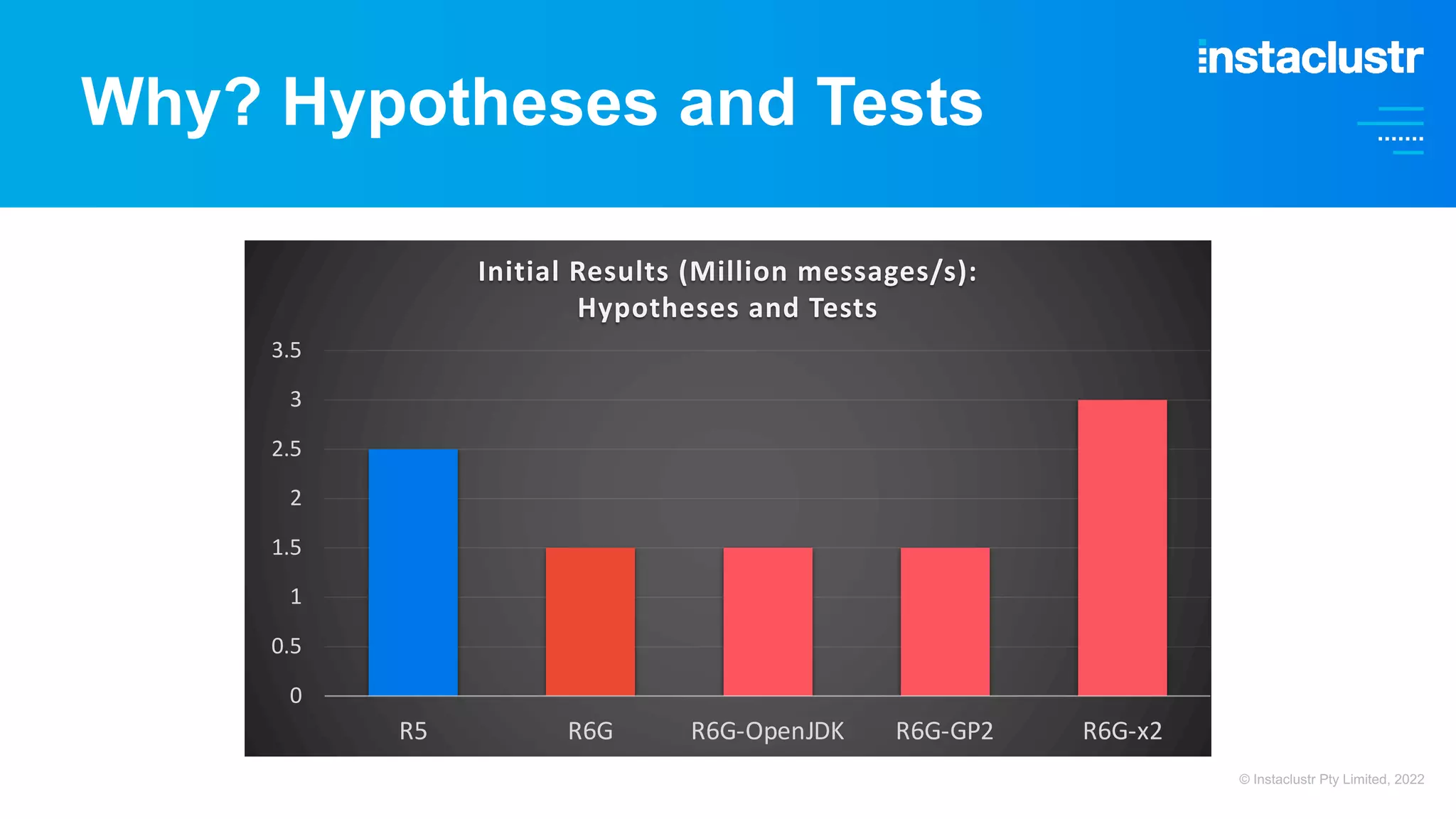 Why? Hypotheses and Tests

instaclustr

Initial Results (Million messages/s): Hypotheses and Tests

3.5
3
2.5
2
1.5
1
0.5
0

R5
R6G
R6G-OpenJDK
R6G-GP2
R6G-x2

© Instaclustr Pty Limited, 2022